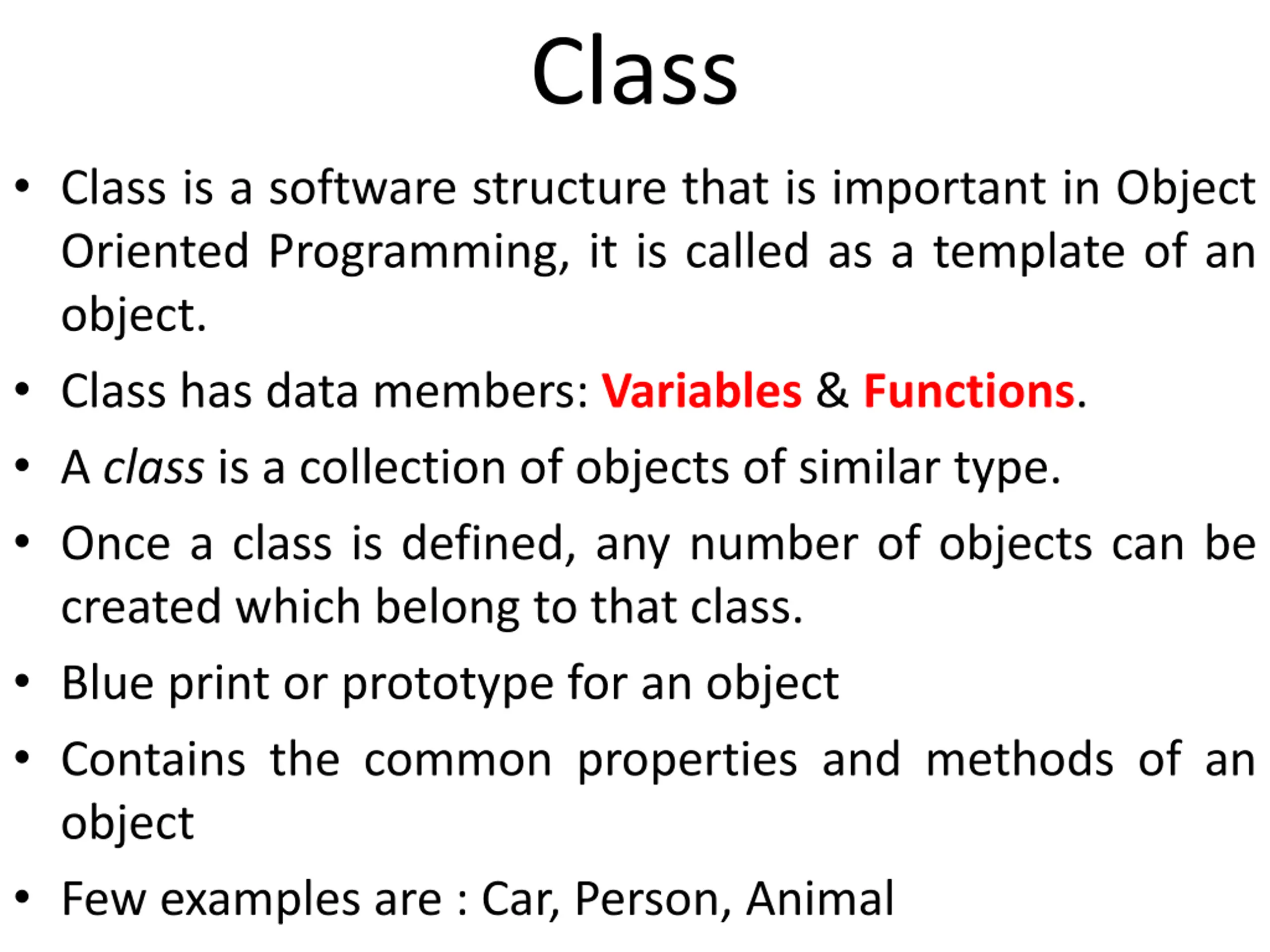 Class

• Class is a software structure that is important in Object Oriented Programming, it is called as a template of an object.

• Class has data members: Variables & Functions.

• A class is a collection of objects of similar type.

• Once a class is defined, any number of objects can be created which belong to that class.

• Blue print or prototype for an object

• Contains the common properties and methods of an object

• Few examples are : Car, Person, Animal